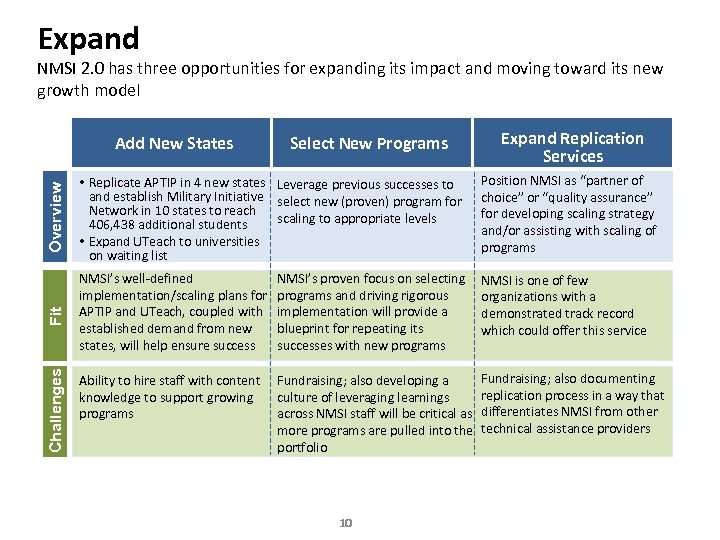 Expand

NMSI 2.0 has three opportunities for expanding its impact and moving toward its new growth model

| | Add New States | Select New Programs | Expand Replication Services |
|---|---|---|---|
| Overview | • Replicate APTIP in 4 new states and establish Military Initiative Network in 10 states to reach 406,438 additional students • Expand UTeach to universities on waiting list | Leverage previous successes to select new (proven) program for scaling to appropriate levels | Position NMSI as "partner of choice" or "quality assurance" for developing scaling strategy and/or assisting with scaling of programs |
| Fit | NMSI's well-defined implementation/scaling plans for APTIP and UTeach, coupled with established demand from new states, will help ensure success | NMSI's proven focus on selecting programs and driving rigorous implementation will provide a blueprint for repeating its successes with new programs | NMSI is one of few organizations with a demonstrated track record which could offer this service |
| Challenges | Ability to hire staff with content knowledge to support growing programs | Fundraising; also developing a culture of leveraging learnings across NMSI staff will be critical as more programs are pulled into the portfolio | Fundraising; also documenting replication process in a way that differentiates NMSI from other technical assistance providers |

10